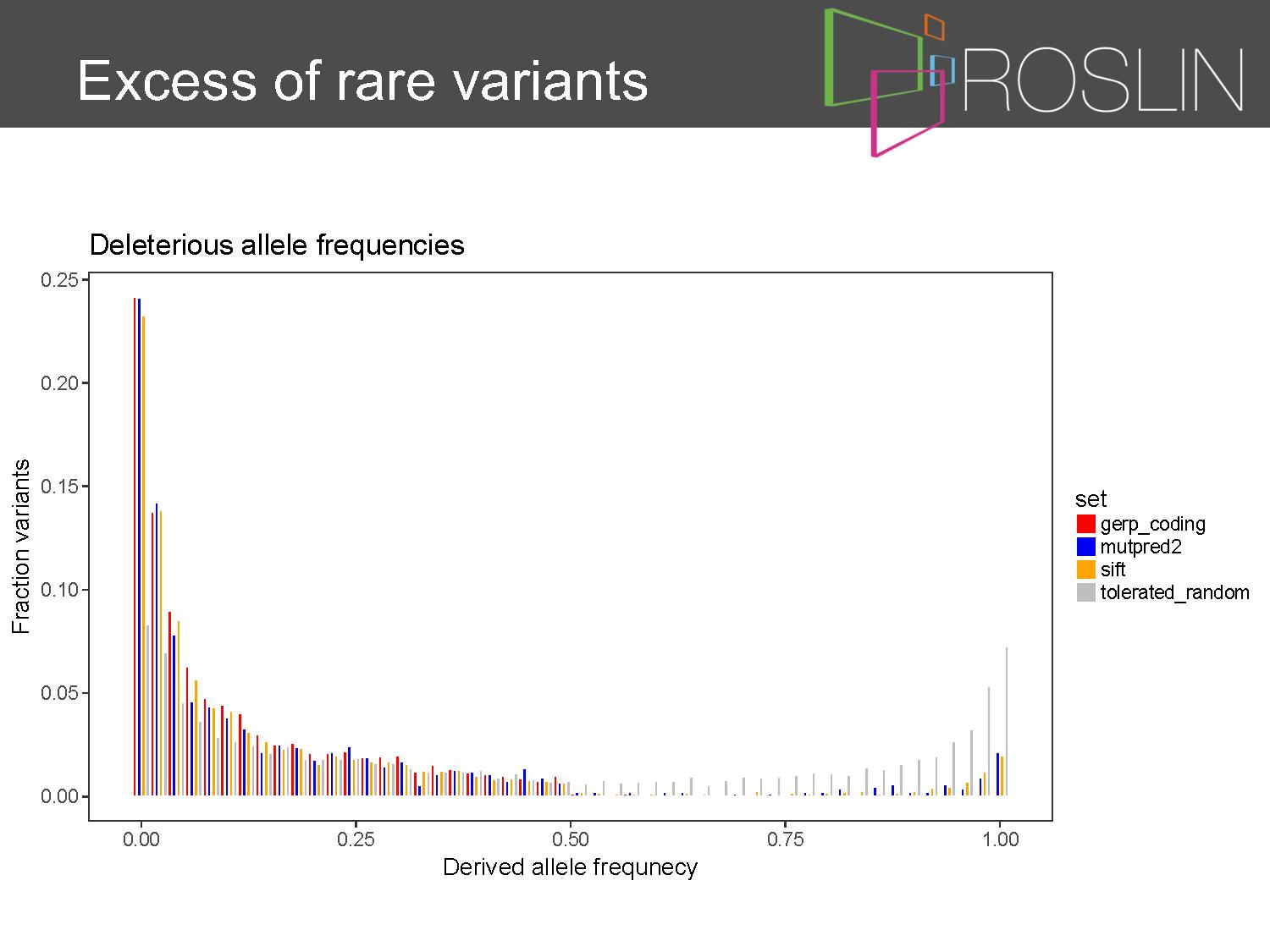 Excess of rare variants

ROSLIN

Deleterious allele frequencies

Fraction variants

0.25
0.20
0.15
0.10
0.05
0.00

0.00
0.25
0.50
0.75
1.00

Derived allele frequnecy

set
gerp_coding
mutpred2
sift
tolerated_random